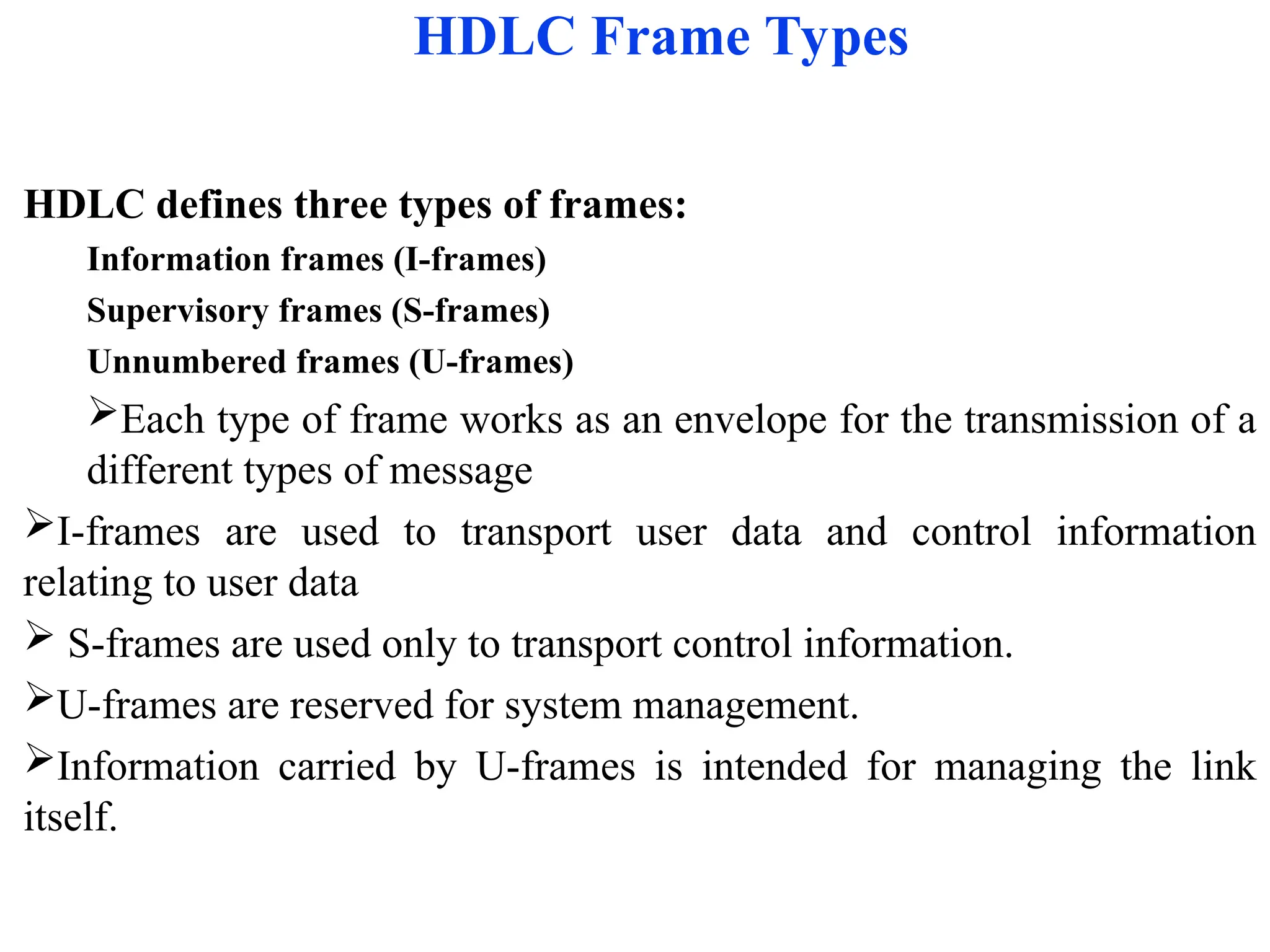 HDLC Frame Types

HDLC defines three types of frames:

Information frames (I-frames)

Supervisory frames (S-frames)

Unnumbered frames (U-frames)

➢Each type of frame works as an envelope for the transmission of a different types of message

➢I-frames are used to transport user data and control information relating to user data

➢ S-frames are used only to transport control information.

➢U-frames are reserved for system management.

➢Information carried by U-frames is intended for managing the link itself.